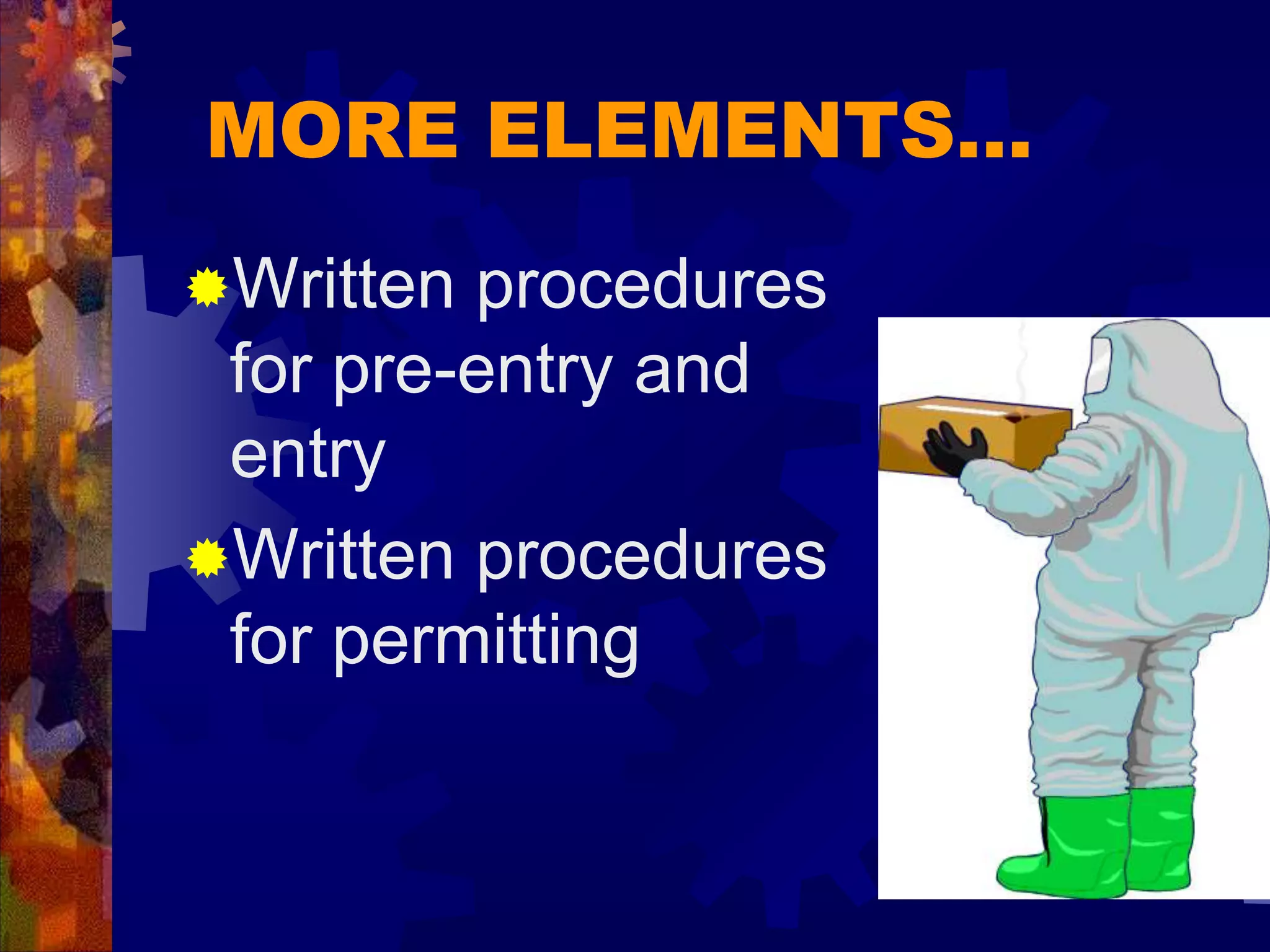 MORE ELEMENTS...

Written procedures for pre-entry and entry

Written procedures for permitting